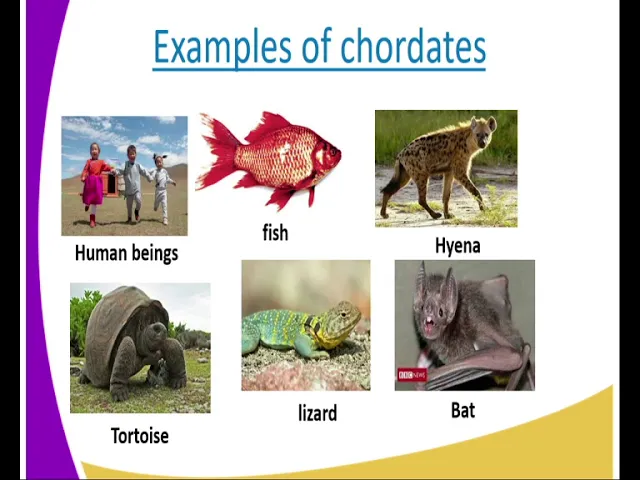 Examples of chordates

Human beings

fish

Hyena

Tortoise

lizard

BBC NEWS

Bat